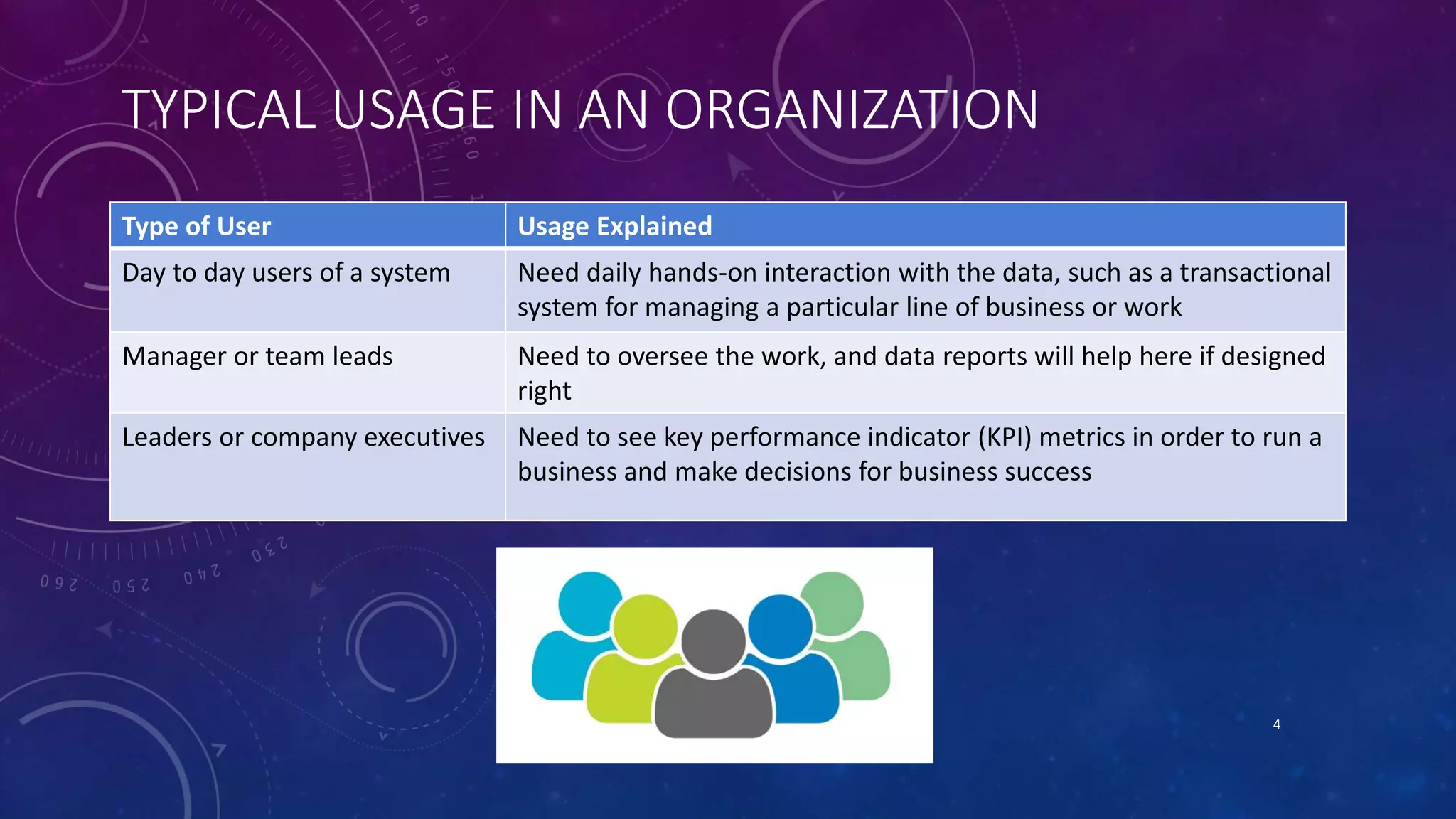 TYPICAL USAGE IN AN ORGANIZATION

| Type of User | Usage Explained |
|---|---|
| Day to day users of a system | Need daily hands-on interaction with the data, such as a transactional system for managing a particular line of business or work |
| Manager or team leads | Need to oversee the work, and data reports will help here if designed right |
| Leaders or company executives | Need to see key performance indicator (KPI) metrics in order to run a business and make decisions for business success |

4